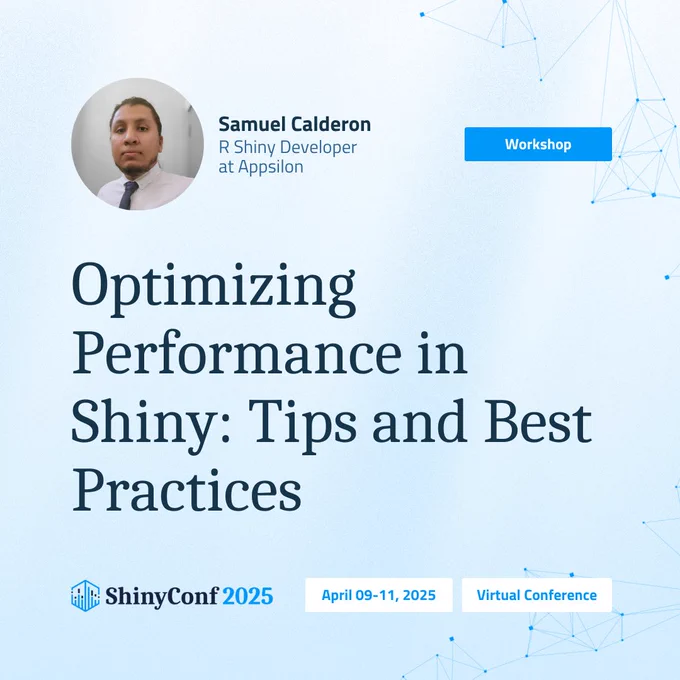 Samuel Calderon
R Shiny Developer
at Appsilon

Workshop

Optimizing Performance in Shiny: Tips and Best Practices

ShinyConf 2025

April 09-11, 2025

Virtual Conference